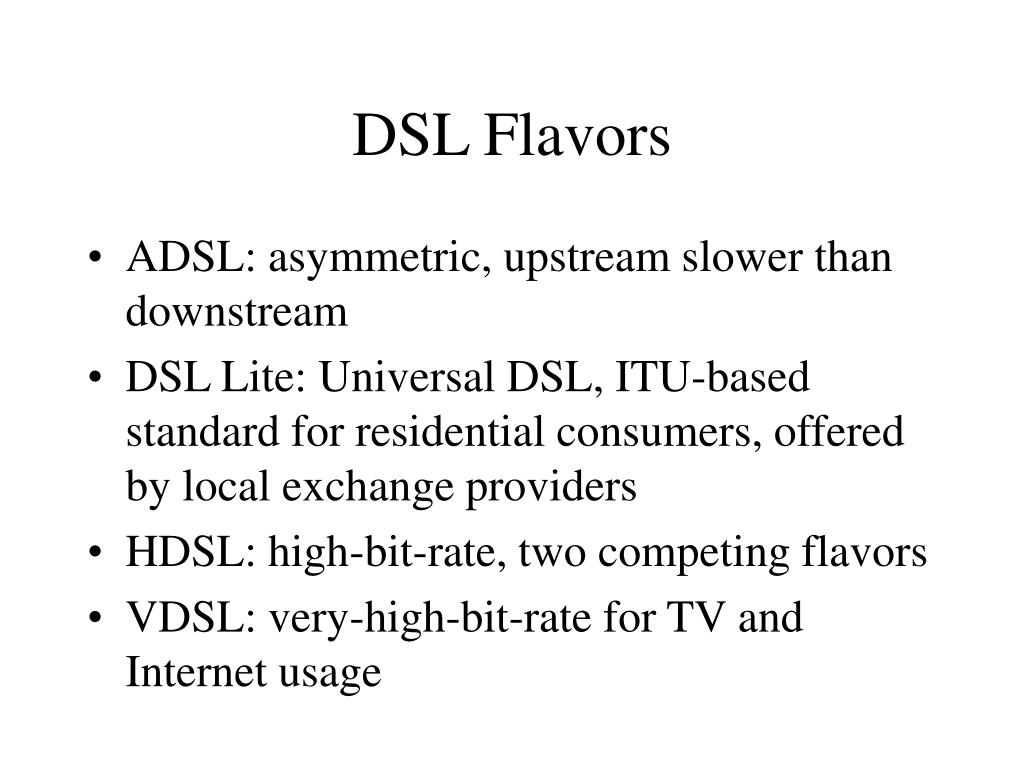 DSL Flavors

• ADSL: asymmetric, upstream slower than downstream
• DSL Lite: Universal DSL, ITU-based standard for residential consumers, offered by local exchange providers
• HDSL: high-bit-rate, two competing flavors
• VDSL: very-high-bit-rate for TV and Internet usage